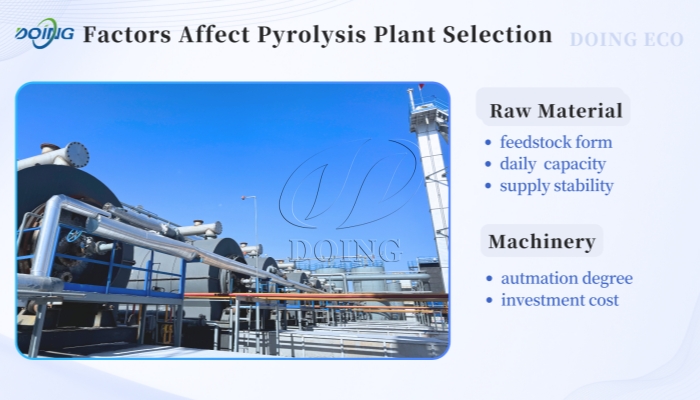 DOING Factors Affect Pyrolysis Plant Selection

DOING ECO

DOING

Raw Material

- feedstock form
- daily capacity
- supply stability

Machinery

- autmation degree
- investment cost